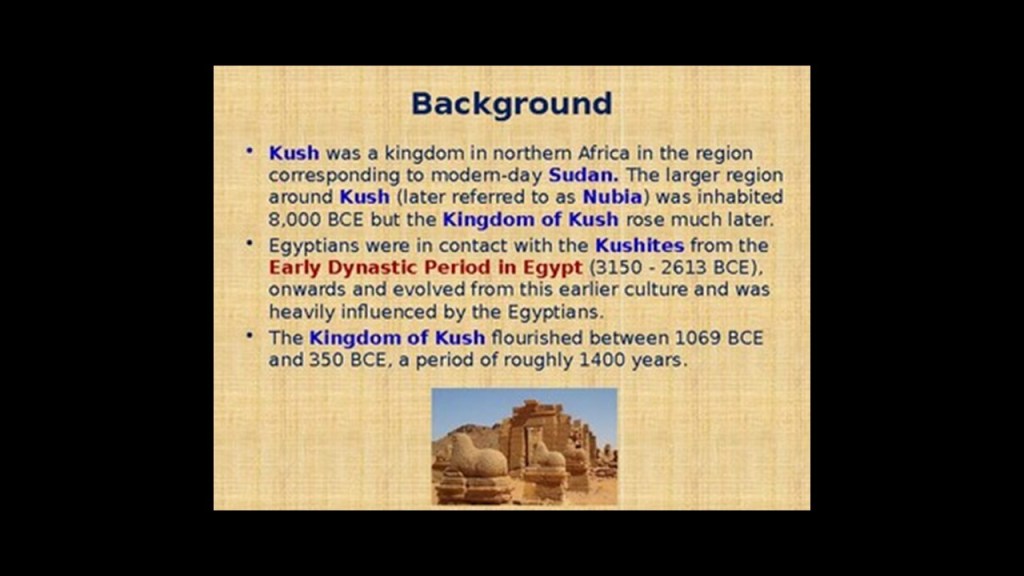 Background

• Kush was a kingdom in northern Africa in the region corresponding to modern-day Sudan. The larger region around Kush (later referred to as Nubia) was inhabited 8,000 BCE but the Kingdom of Kush rose much later.

• Egyptians were in contact with the Kushites from the Early Dynastic Period in Egypt (3150 - 2613 BCE), onwards and evolved from this earlier culture and was heavily influenced by the Egyptians.

• The Kingdom of Kush flourished between 1069 BCE and 350 BCE, a period of roughly 1400 years.